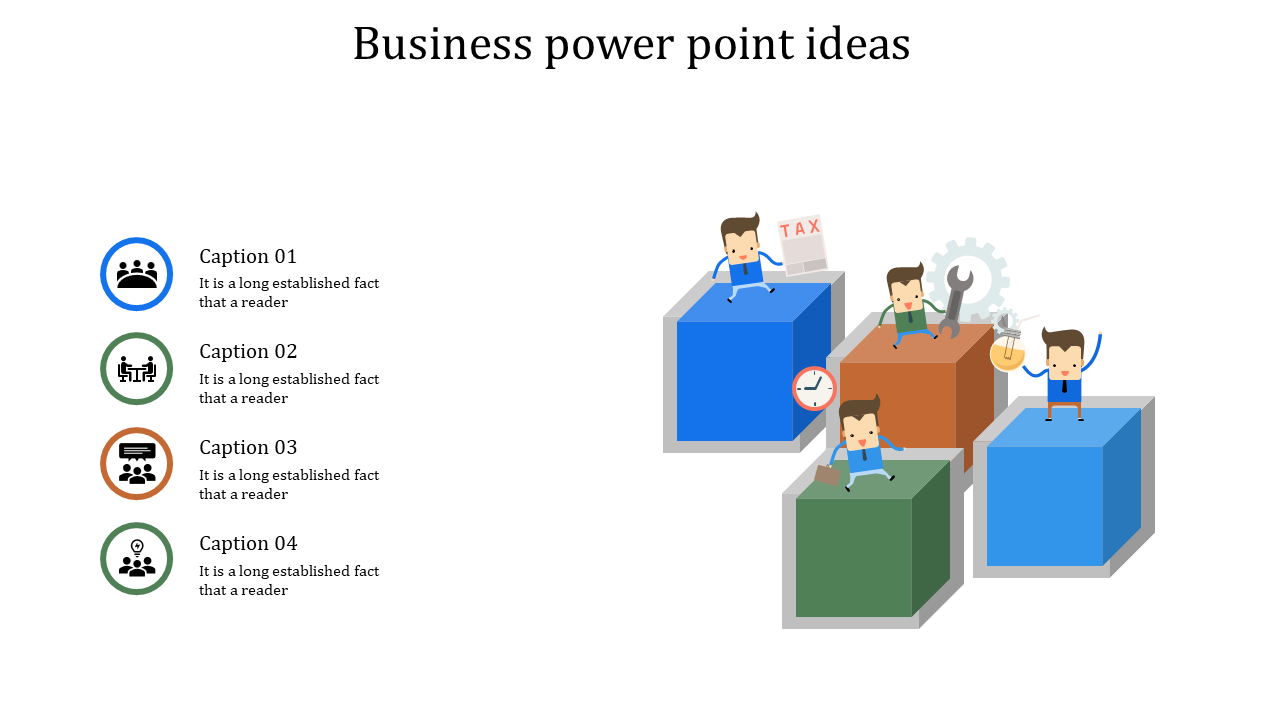 Business power point ideas

Caption 01
It is a long established fact that a reader

Caption 02
It is a long established fact that a reader

Caption 03
It is a long established fact that a reader

Caption 04
It is a long established fact that a reader

TAX